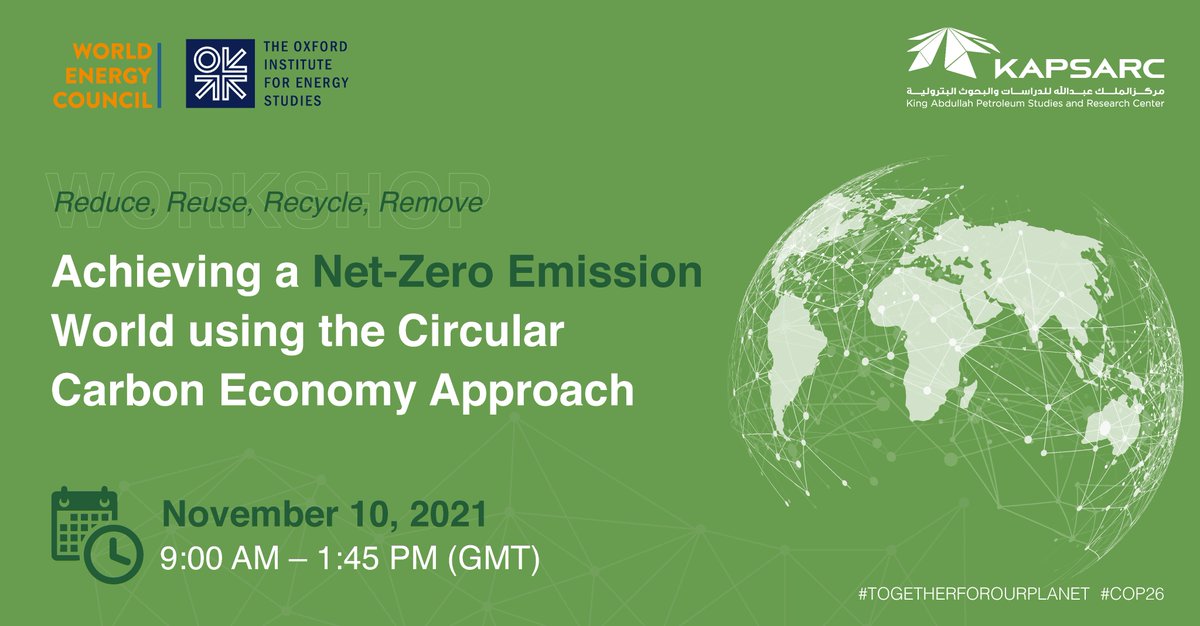 WORLD ENERGY COUNCIL

THE OXFORD INSTITUTE FOR ENERGY STUDIES

KAPSARC
مركز الملك عبدالله للدراسات والبحوث البترولية
King Abdullah Petroleum Studies and Research Center

WORKSHOP

Reduce, Reuse, Recycle, Remove

Achieving a Net-Zero Emission World using the Circular Carbon Economy Approach

November 10, 2021
9:00 AM – 1:45 PM (GMT)

#TOGETHERFOROURPLANET #COP26